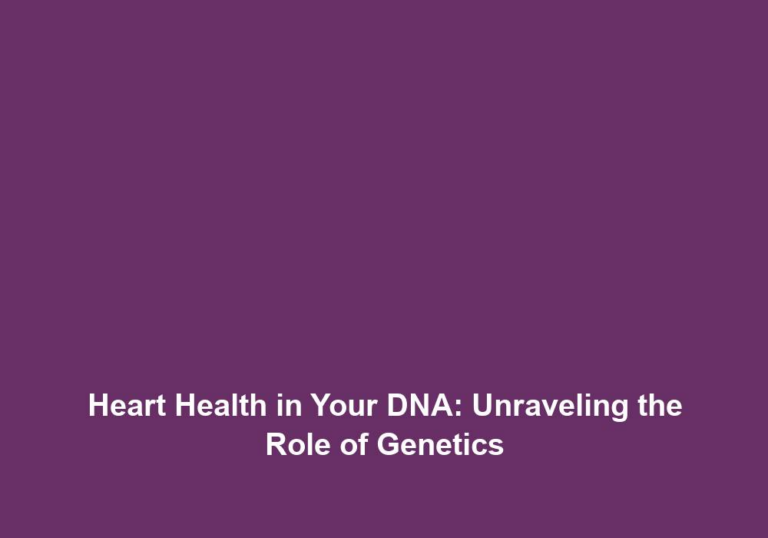 Heart Health in Your DNA: Unraveling the Role of Genetics